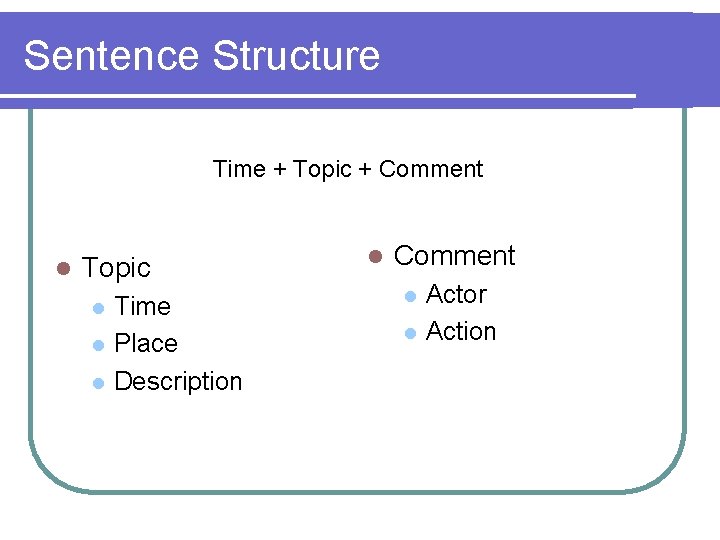 Sentence Structure

Time + Topic + Comment

- Topic
  - Time
  - Place
  - Description

- Comment
  - Actor
  - Action